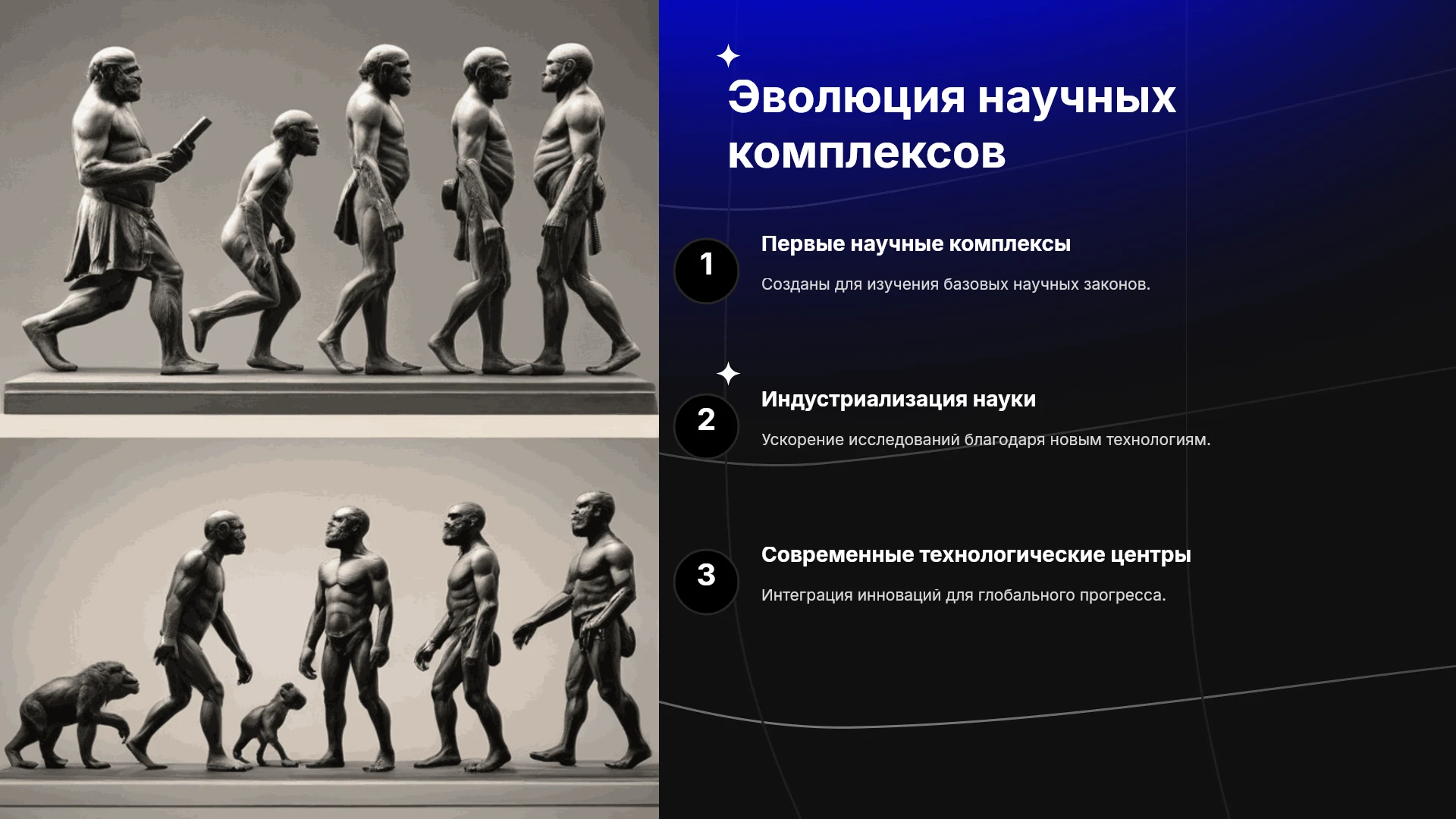 Эволюция научных комплексов

1

Первые научные комплексы

Созданы для изучения базовых научных законов.

2

Индустриализация науки

Ускорение исследований благодаря новым технологиям.

3

Современные технологические центры

Интеграция инноваций для глобального прогресса.